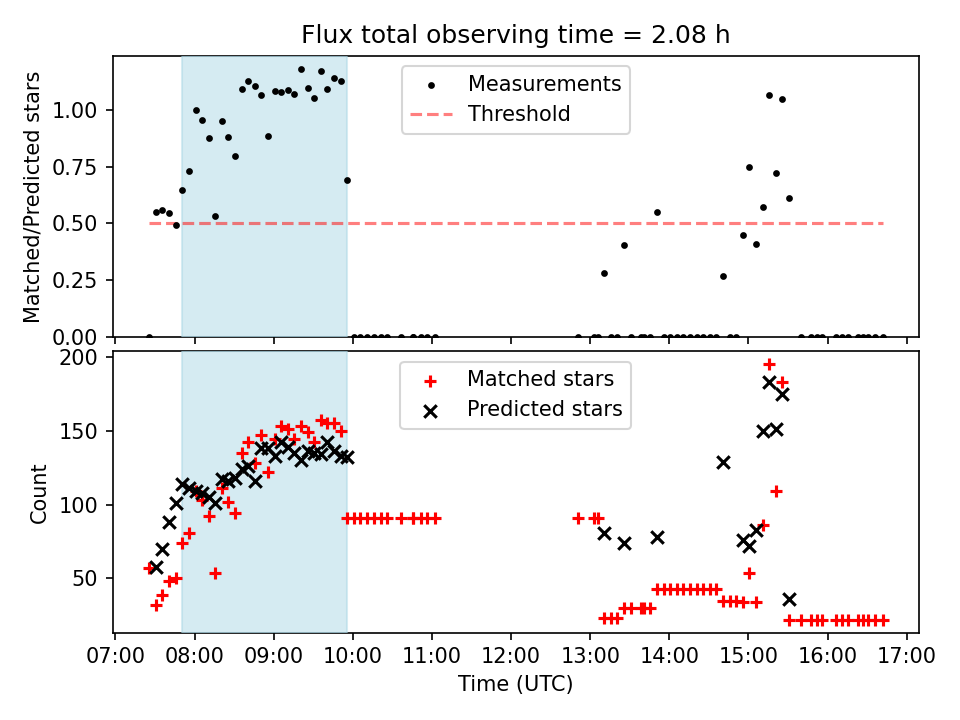 Flux total observing time = 2.08 h

Matched/Predicted stars

1.00
0.75
0.50
0.25
0.00

Measurements
Threshold

Count

200
150
100
50

Matched stars
Predicted stars

07:00 08:00 09:00 10:00 11:00 12:00 13:00 14:00 15:00 16:00 17:00

Time (UTC)